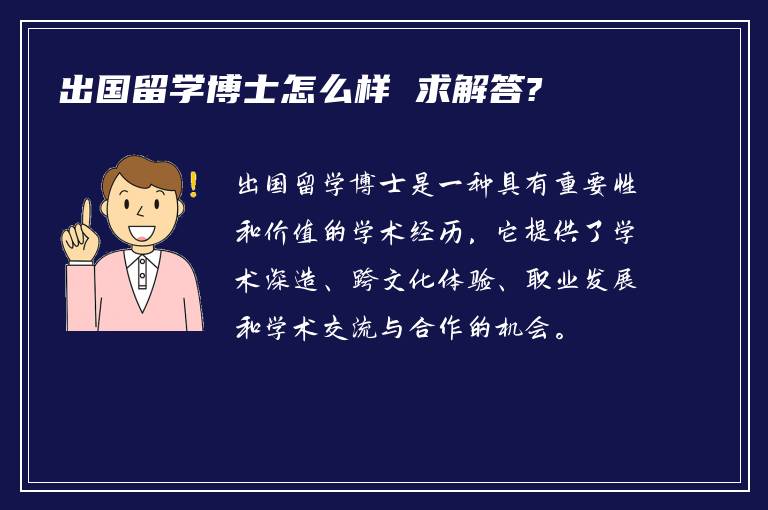 出国留学博士怎么样 求解答?

出国留学博士是一种具有重要性和价值的学术经历，它提供了学术深造、跨文化体验、职业发展和学术交流与合作的机会。